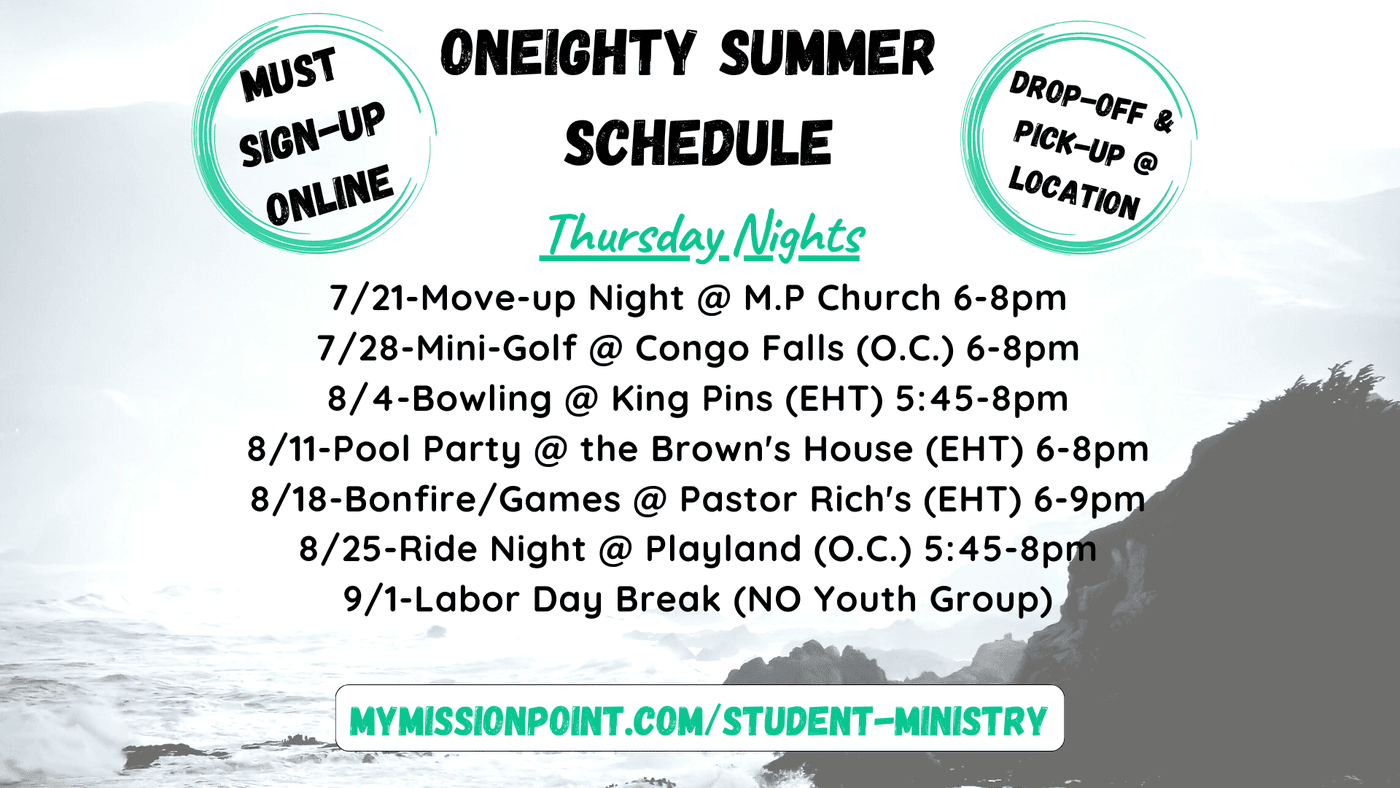 MUST SIGN-UP ONLINE

ONEIGHTY SUMMER SCHEDULE

DROP-OFF & PICK-UP @ LOCATION

Thursday Nights

7/21-Move-up Night @ M.P Church 6-8pm
7/28-Mini-Golf @ Congo Falls (O.C.) 6-8pm
8/4-Bowling @ King Pins (EHT) 5:45-8pm
8/11-Pool Party @ the Brown's House (EHT) 6-8pm
8/18-Bonfire/Games @ Pastor Rich's (EHT) 6-9pm
8/25-Ride Night @ Playland (O.C.) 5:45-8pm
9/1-Labor Day Break (NO Youth Group)

MYMISSIONPOINT.COM/STUDENT-MINISTRY